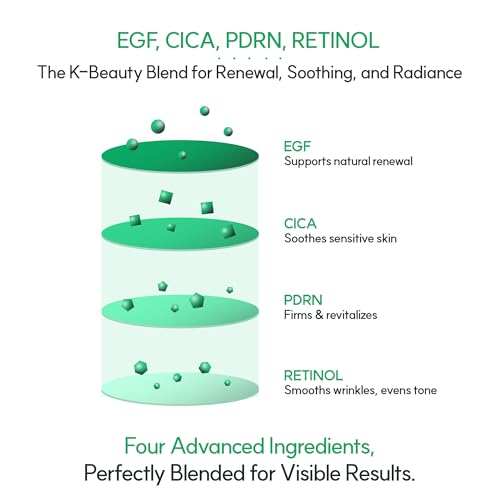 EGF, CICA, PDRN, RETINOL

The K-Beauty Blend for Renewal, Soothing, and Radiance

EGF
Supports natural renewal

CICA
Soothes sensitive skin

PDRN
Firms & revitalizes

RETINOL
Smooths wrinkles, evens tone

Four Advanced Ingredients,
Perfectly Blended for Visible Results.